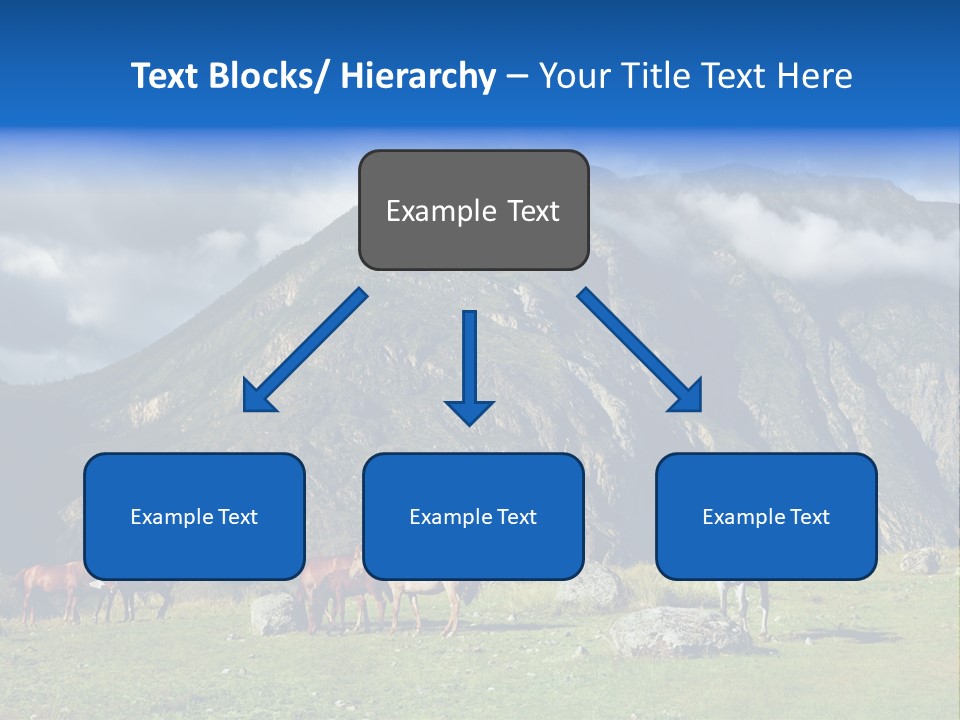 Text Blocks/ Hierarchy – Your Title Text Here

Example Text

Example Text

Example Text

Example Text